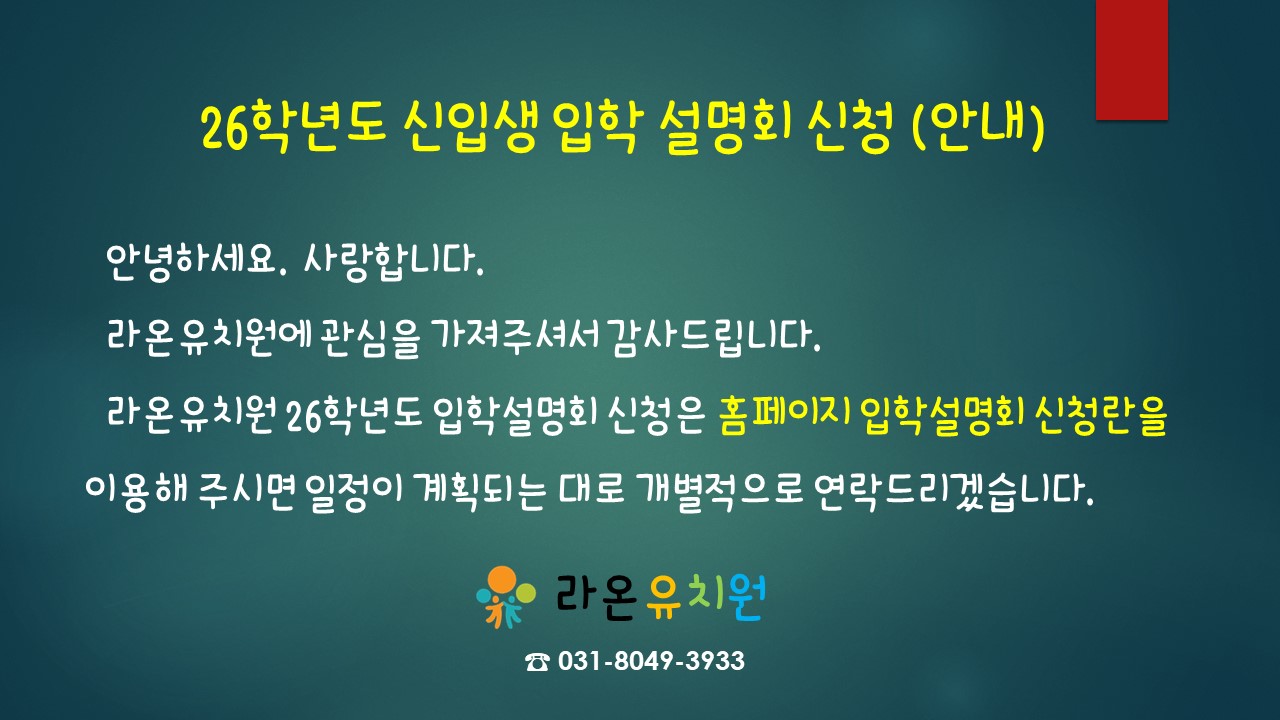 26학년도 신입생 입학 설명회 신청 (안내)

안녕하세요. 사랑합니다.

라온유치원에 관심을 가져주셔서 감사드립니다.

라온유치원 26학년도 입학설명회 신청은 홈페이지 입학설명회 신청란을 이용해 주시면 일정이 계획되는 대로 개별적으로 연락드리겠습니다.

라온유치원

☎ 031-8049-3933